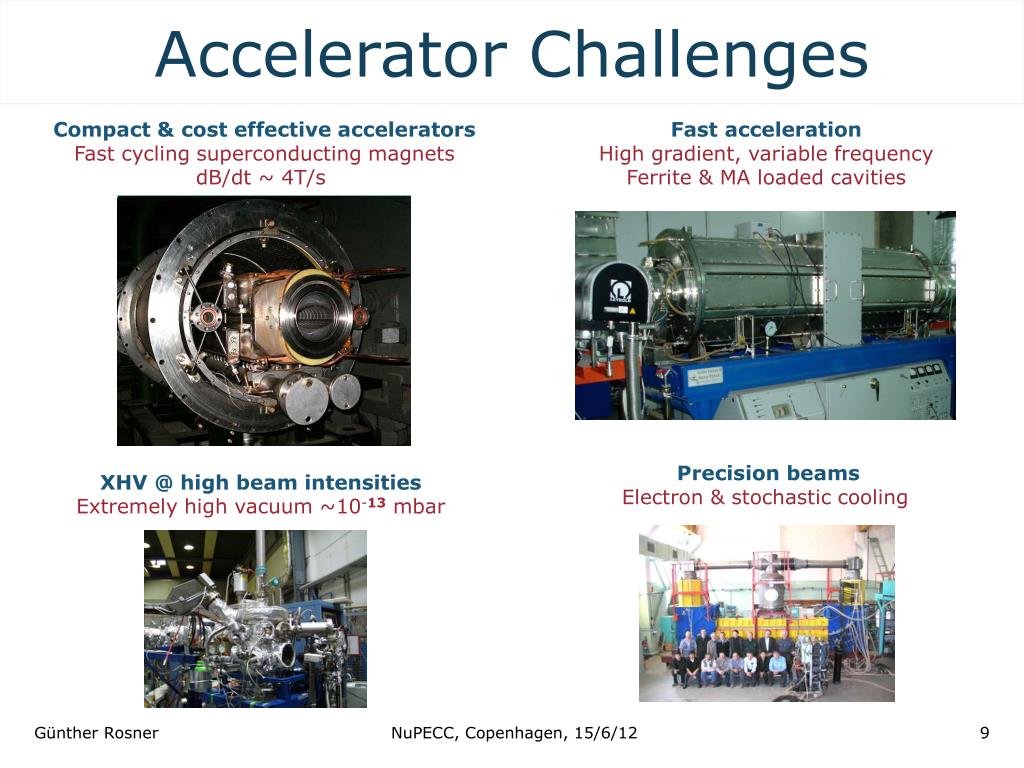 Accelerator Challenges

Compact & cost effective accelerators
Fast cycling superconducting magnets
dB/dt ~ 4T/s

Fast acceleration
High gradient, variable frequency
Ferrite & MA loaded cavities

XHV @ high beam intensities
Extremely high vacuum ~$10^{-13}$ mbar

Precision beams
Electron & stochastic cooling

Günther Rosner

NuPECC, Copenhagen, 15/6/12

9